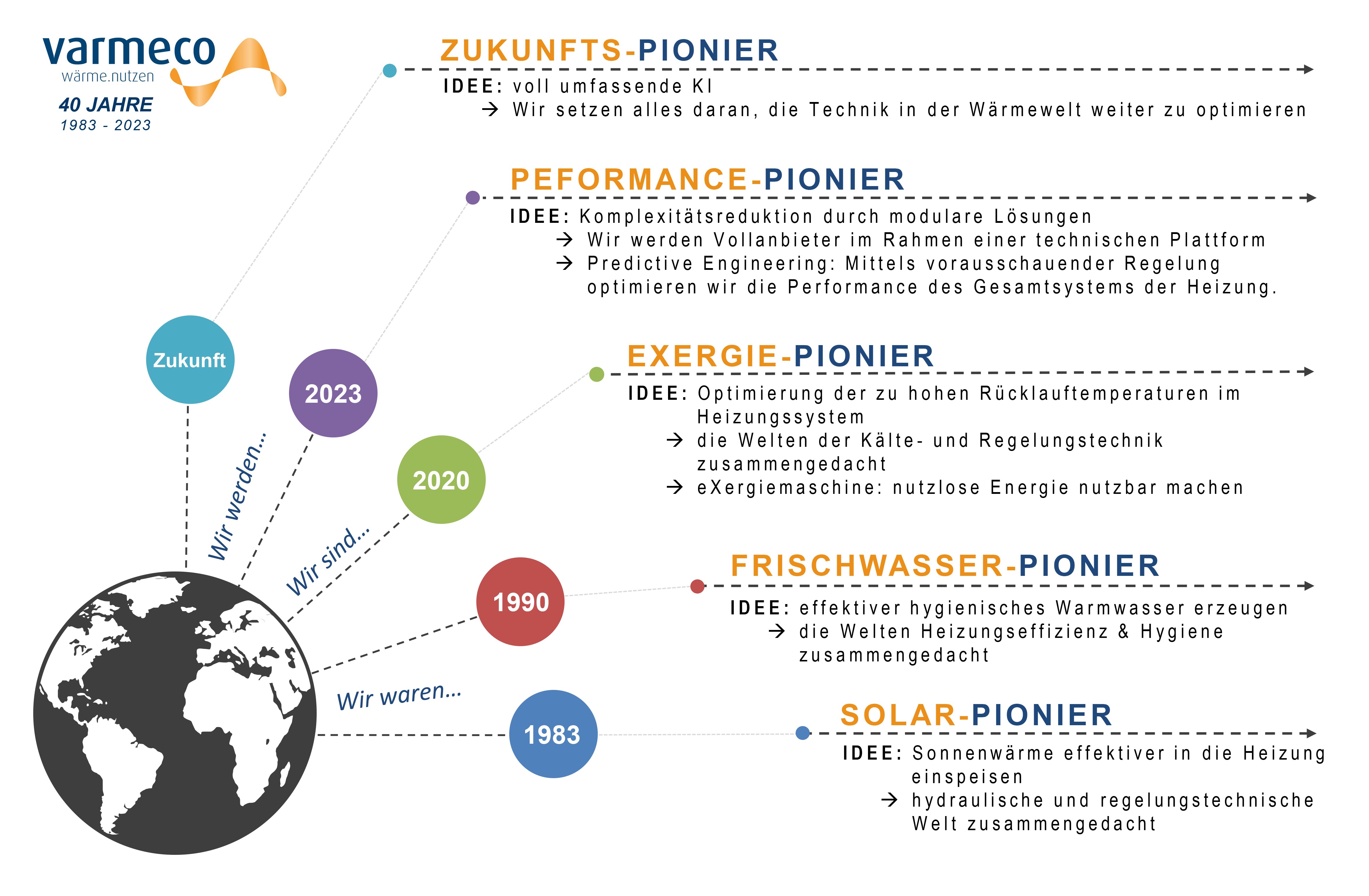 varmeco
wärme.nutzen
40 JAHRE
1983 - 2023

ZUKUNFTS-PIONIER
IDEE: voll umfassende KI
→ Wir setzen alles daran, die Technik in der Wärmewelt weiter zu optimieren

PEFORMANCE-PIONIER
IDEE: Komplexitätsreduktion durch modulare Lösungen
→ Wir werden Vollanbieter im Rahmen einer technischen Plattform
→ Predictive Engineering: Mittels vorausschauender Regelung optimieren wir die Performance des Gesamtsystems der Heizung.

EXERGIE-PIONIER
IDEE: Optimierung der zu hohen Rücklauftemperaturen im Heizungssystem
→ die Welten der Kälte- und Regelungstechnik zusammengedacht
→ eXergiemaschine: nutzlose Energie nutzbar machen

FRISCHWASSER-PIONIER
IDEE: effektiver hygienisches Warmwasser erzeugen
→ die Welten Heizungseffizienz & Hygiene zusammengedacht

SOLAR-PIONIER
IDEE: Sonnenwärme effektiver in die Heizung einspeisen
→ hydraulische und regelungstechnische Welt zusammengedacht

Zukunft
2023
2020
1990
1983
Wir werden...
Wir sind...
Wir waren...